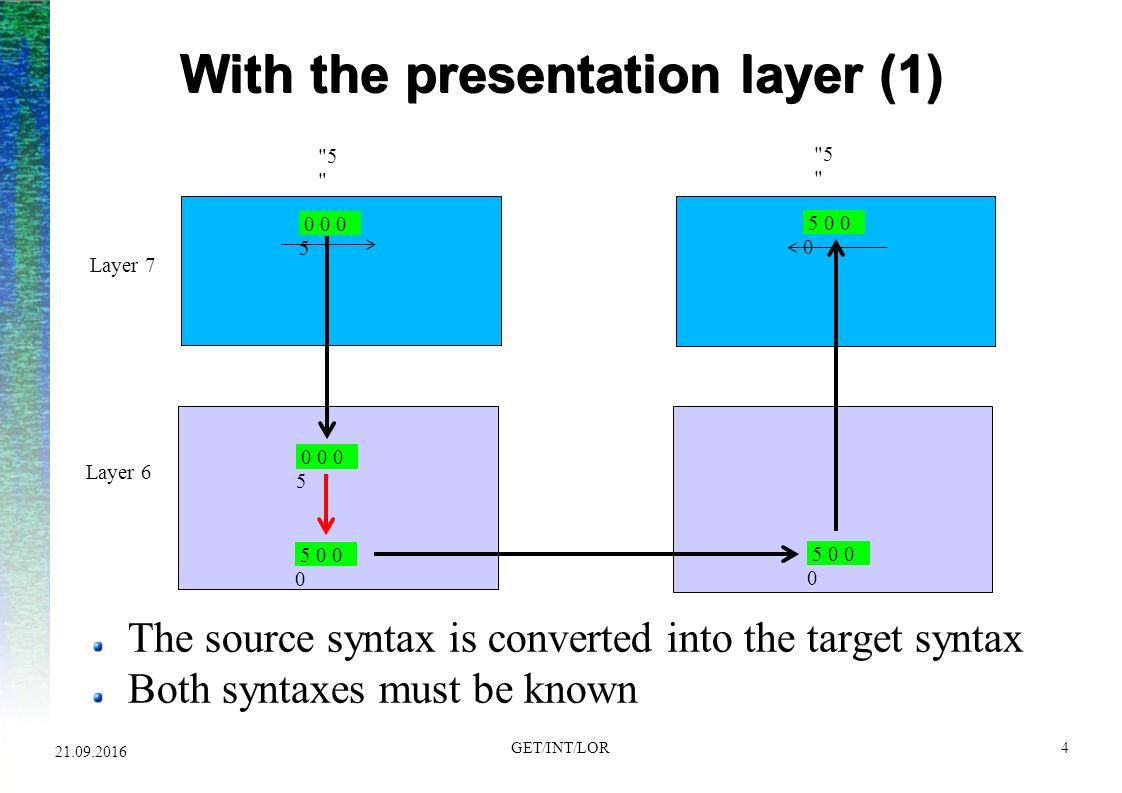 With the presentation layer (1)

"5
"

"5
"

Layer 7

0 0 0
5

5 0 0
0

Layer 6

0 0 0
5

5 0 0
0

5 0 0
0

The source syntax is converted into the target syntax
Both syntaxes must be known

21.09.2016

GET/INT/LOR

4